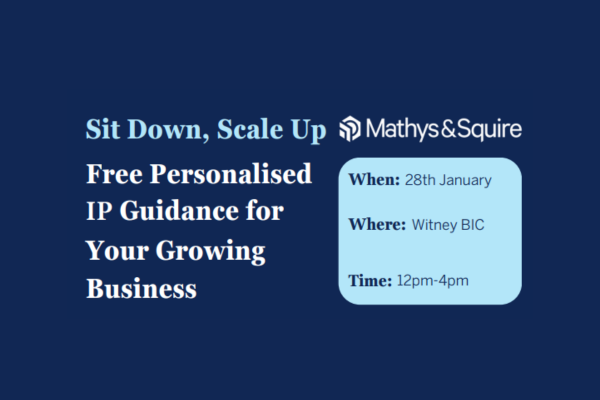 Sit Down, Scale Up

Mathys&Squire

Free Personalised IP Guidance for Your Growing Business

When: 28th January

Where: Witney BIC

Time: 12pm-4pm